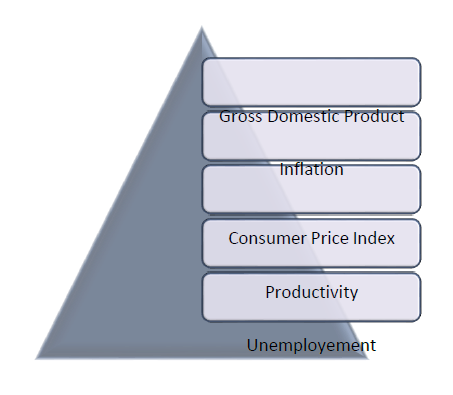 Gross Domestic Product

Inflation

Consumer Price Index

Productivity

Unemployement